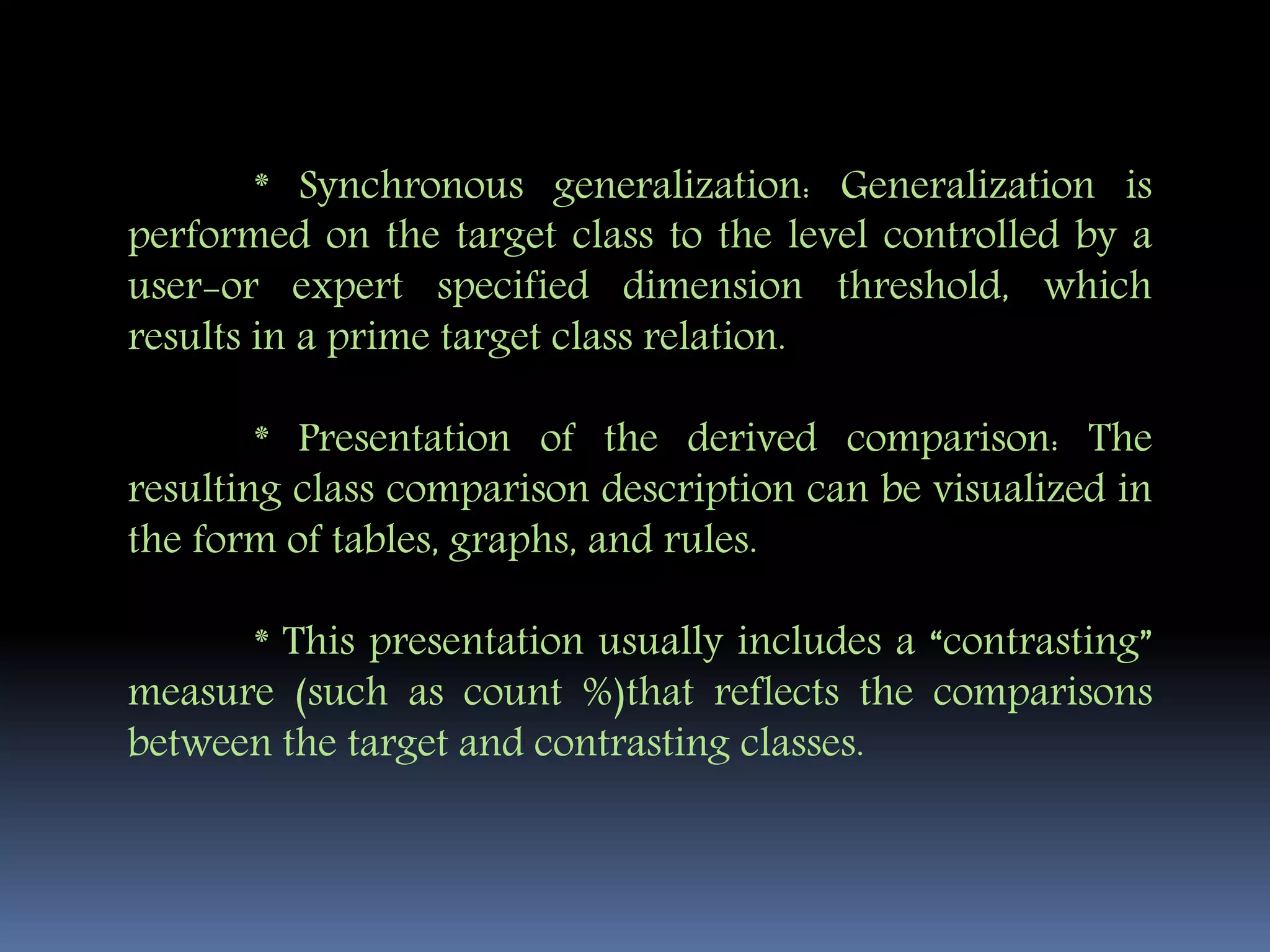 * Synchronous generalization: Generalization is performed on the target class to the level controlled by a user-or expert specified dimension threshold, which results in a prime target class relation.

* Presentation of the derived comparison: The resulting class comparison description can be visualized in the form of tables, graphs, and rules.

* This presentation usually includes a “contrasting” measure (such as count %)that reflects the comparisons between the target and contrasting classes.